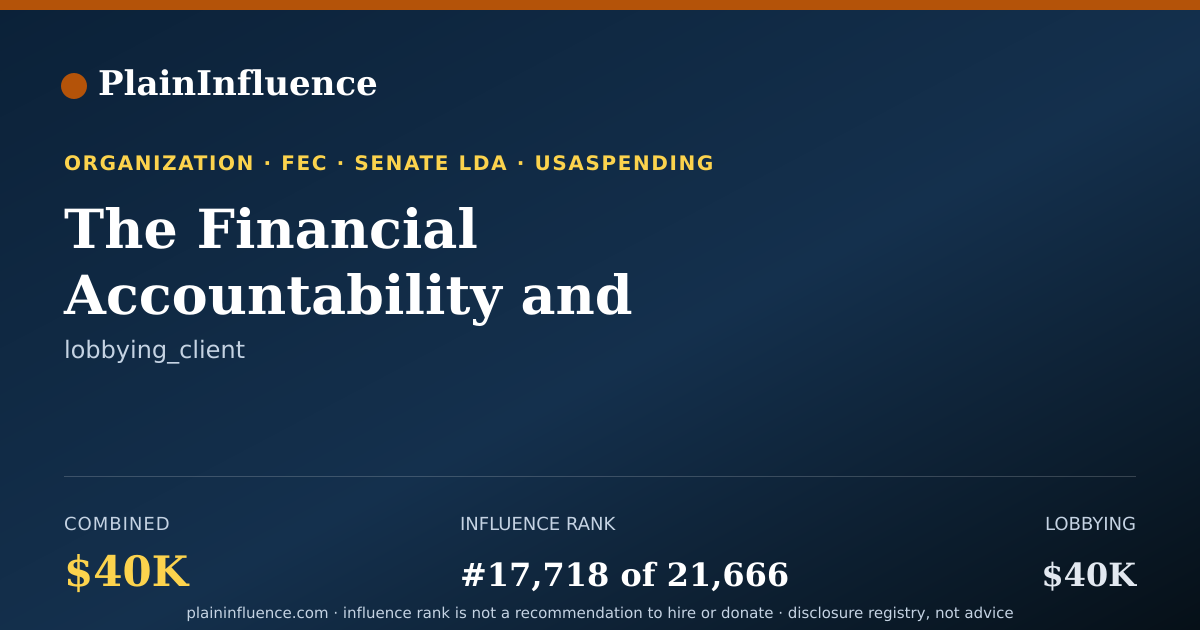 PlainInfluence

ORGANIZATION · FEC · SENATE LDA · USASPENDING

The Financial Accountability and

lobbying_client

COMBINED
$40K

INFLUENCE RANK
#17,718 of 21,666

LOBBYING
$40K

plaininfluence.com · influence rank is not a recommendation to hire or donate · disclosure registry, not advice